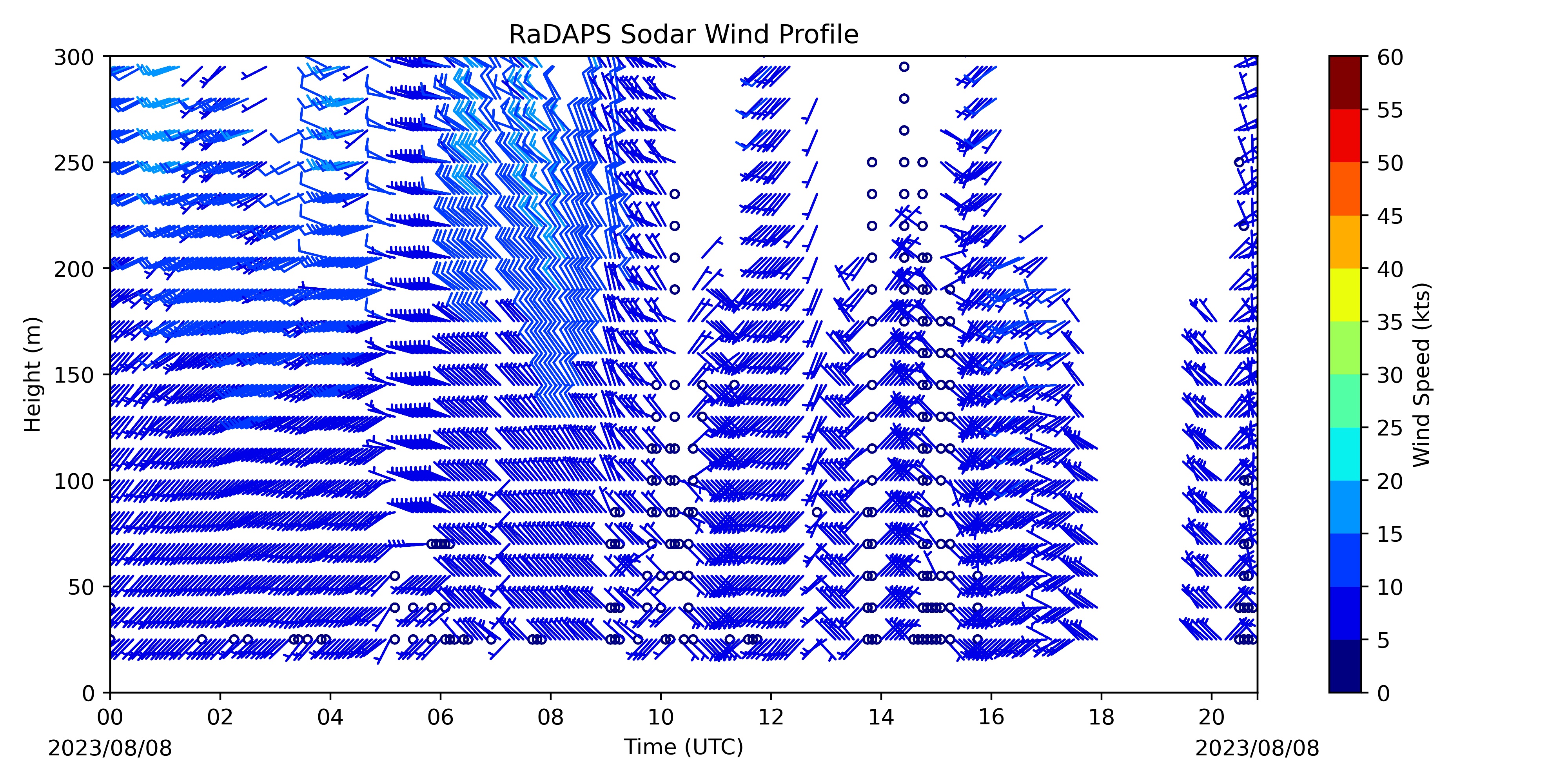 RaDAPS Sodar Wind Profile

Height (m)

300
250
200
150
100
50
0

00
02
04
06
08
10
12
14
16
18
20

2023/08/08

Time (UTC)

2023/08/08

60
55
50
45
40
35
30
25
20
15
10
5
0

Wind Speed (kts)